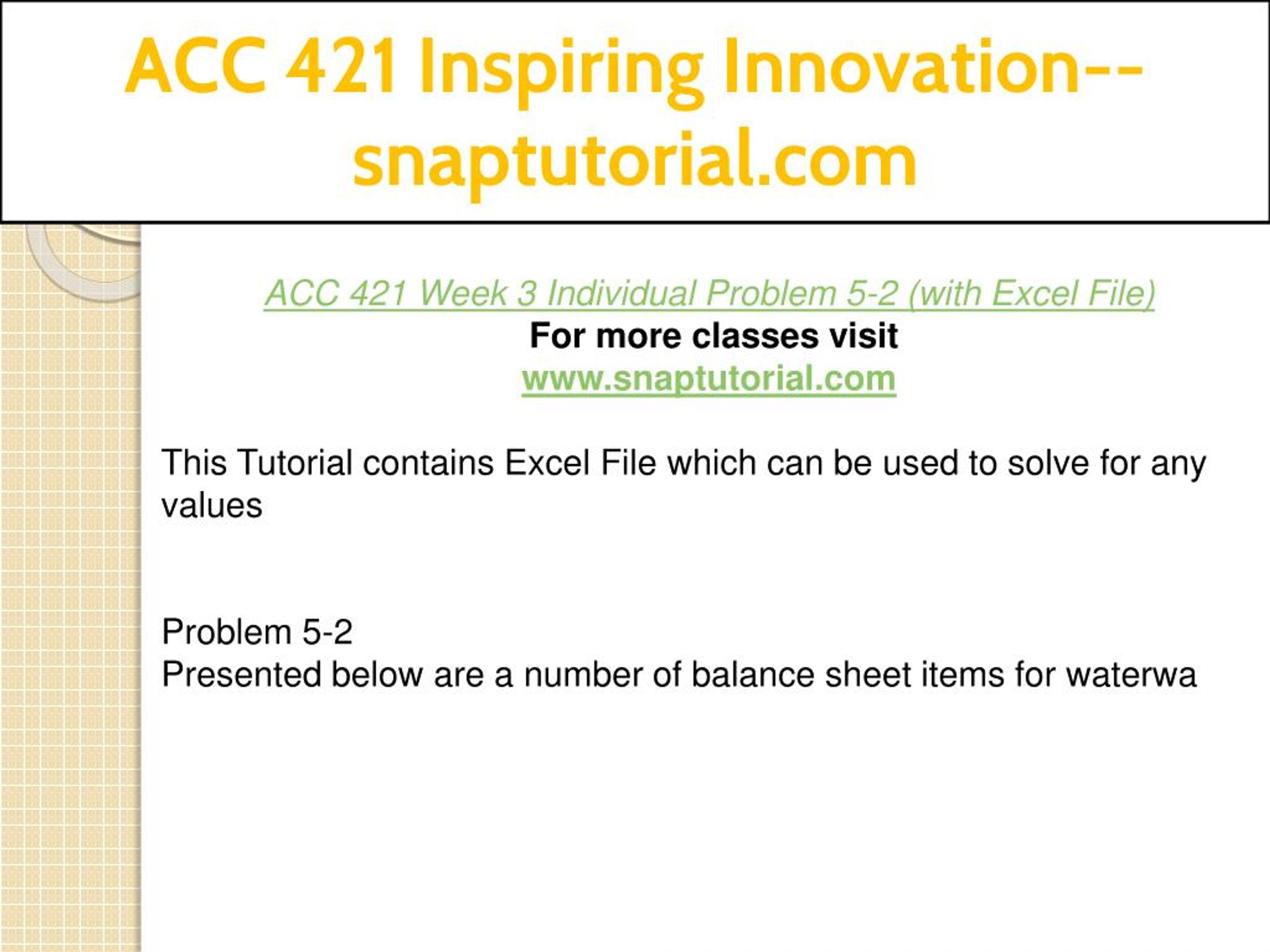 ACC 421 Inspiring Innovation--snaptutorial.com

ACC 421 Week 3 Individual Problem 5-2 (with Excel File)
For more classes visit
www.snaptutorial.com

This Tutorial contains Excel File which can be used to solve for any values

Problem 5-2
Presented below are a number of balance sheet items for waterwa